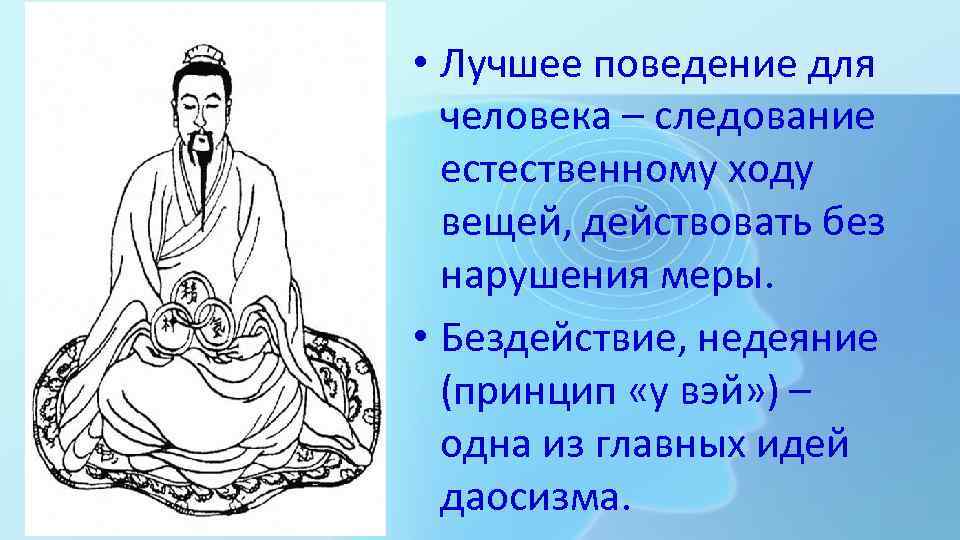 • Лучшее поведение для человека – следование естественному ходу вещей, действовать без нарушения меры.

• Бездействие, недеяние (принцип «у вэй») – одна из главных идей даосизма.